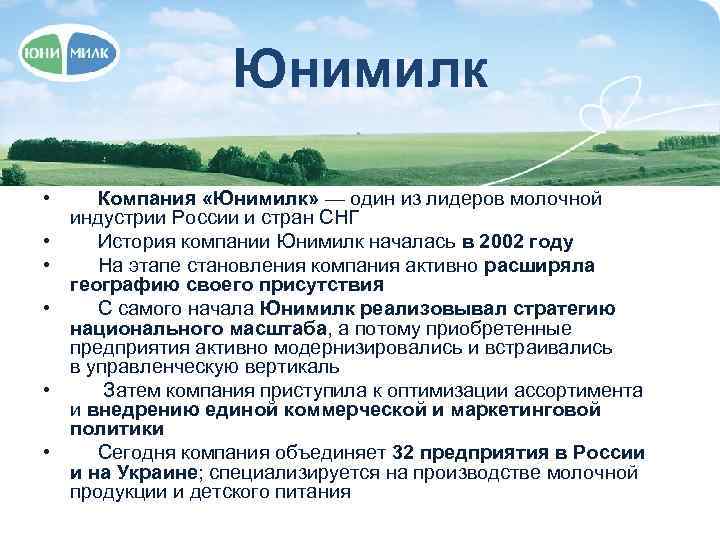 ЮНИ МИЛК

Юнимилк

• Компания «Юнимилк» — один из лидеров молочной индустрии России и стран СНГ

• История компании Юнимилк началась в 2002 году

• На этапе становления компания активно расширяла географию своего присутствия

• С самого начала Юнимилк реализовывал стратегию национального масштаба, а потому приобретенные предприятия активно модернизировались и встраивались в управленческую вертикаль

• Затем компания приступила к оптимизации ассортимента и внедрению единой коммерческой и маркетинговой политики

• Сегодня компания объединяет 32 предприятия в России и на Украине; специализируется на производстве молочной продукции и детского питания